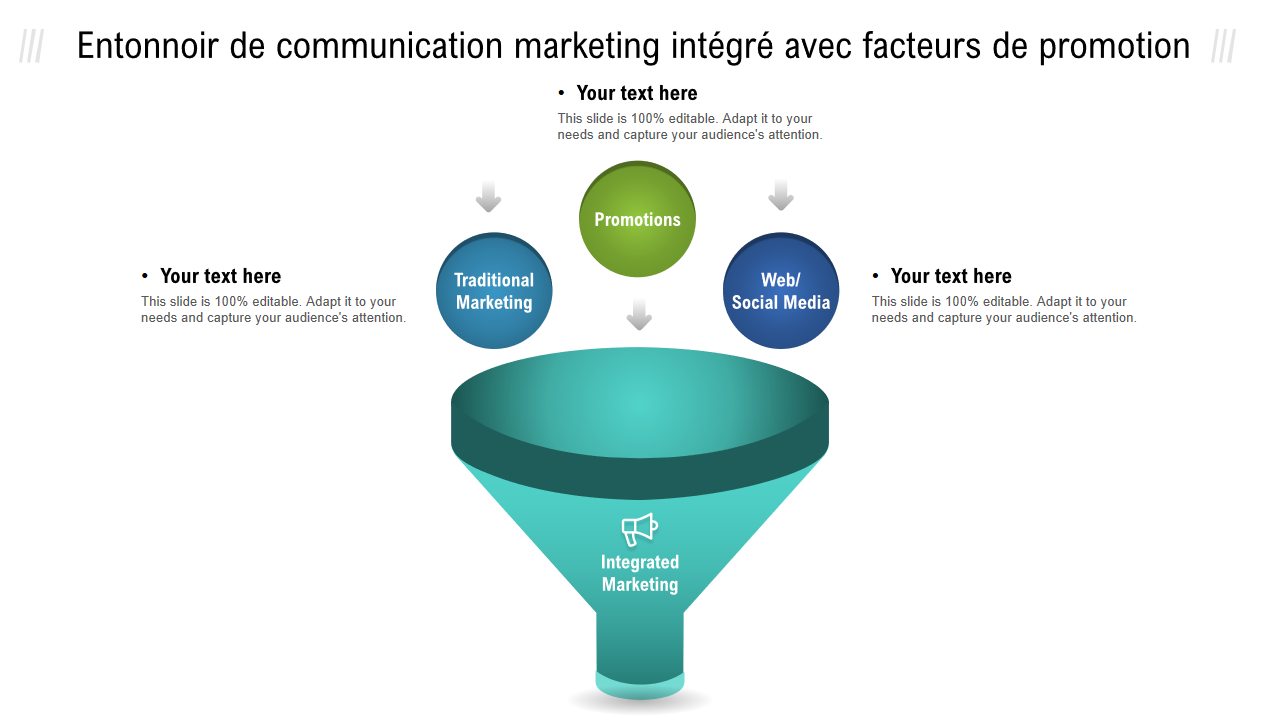 Entonnoir de communication marketing intégré avec facteurs de promotion

• Your text here

This slide is 100% editable. Adapt it to your needs and capture your audience's attention.

Promotions

• Your text here

This slide is 100% editable. Adapt it to your needs and capture your audience's attention.

Traditional Marketing

Web/ Social Media

• Your text here

This slide is 100% editable. Adapt it to your needs and capture your audience's attention.

Integrated Marketing